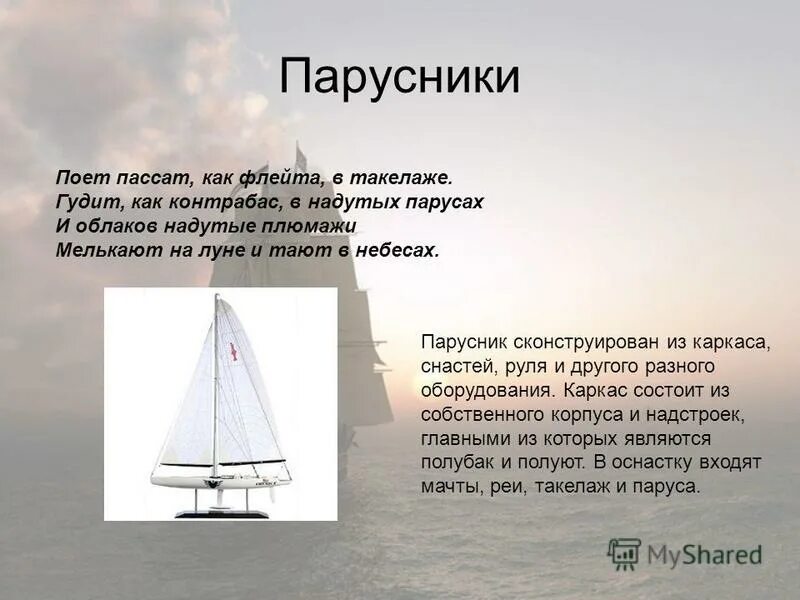 Парусники

Поет пассат, как флейта, в такелаже.
Гудит, как контрабас, в надутых парусах
И облаков надутые плюмажи
Мелькают на луне и тают в небесах.

Парусник сконструирован из каркаса, снастей, руля и другого разного оборудования. Каркас состоит из собственного корпуса и надстроек, главными из которых являются полубак и полуют. В оснастку входят мачты, реи, такелаж и паруса.

MyShared